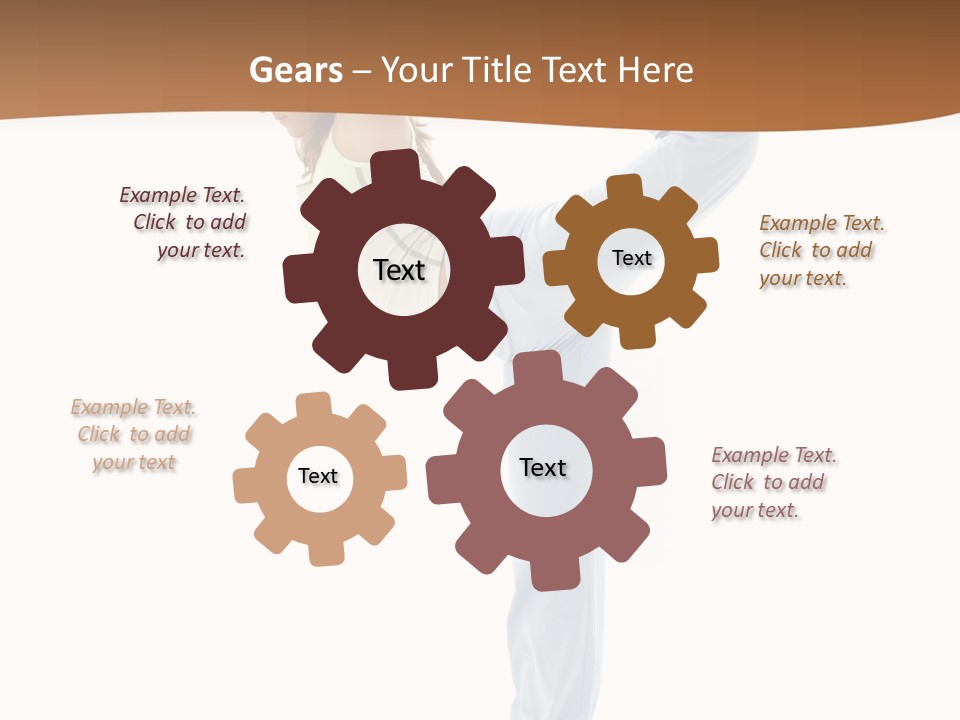 Gears – Your Title Text Here

Example Text. Click to add your text.

Text

Text

Example Text. Click to add your text.

Example Text. Click to add your text

Text

Text

Example Text. Click to add your text.